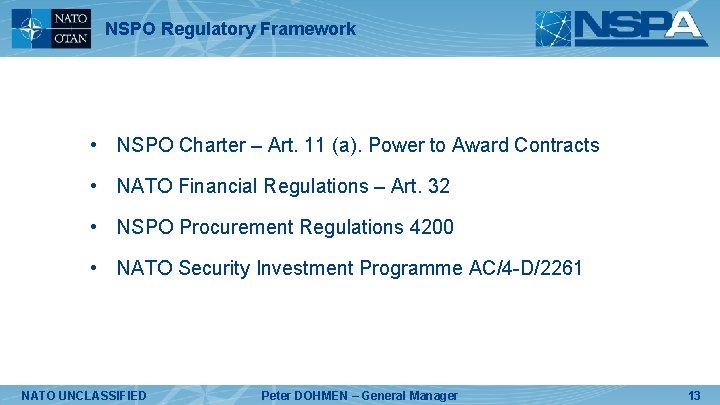 NATO
OTAN

NSPO Regulatory Framework

NSPA

• NSPO Charter – Art. 11 (a). Power to Award Contracts
• NATO Financial Regulations – Art. 32
• NSPO Procurement Regulations 4200
• NATO Security Investment Programme AC/4-D/2261

NATO UNCLASSIFIED
Peter DOHMEN – General Manager
13